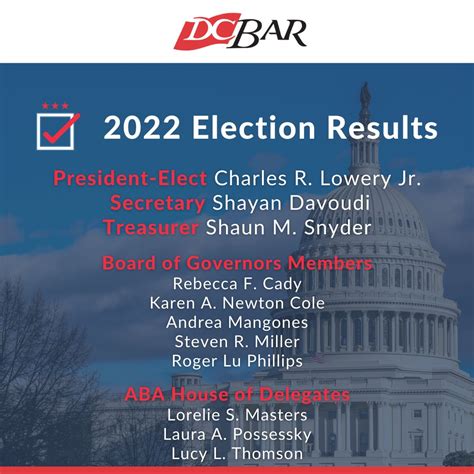 DCBAR

2022 Election Results

President-Elect Charles R. Lowery Jr.
Secretary Shayan Davoudi
Treasurer Shaun M. Snyder

Board of Governors Members
Rebecca F. Cady
Karen A. Newton Cole
Andrea Mangones
Steven R. Miller
Roger Lu Phillips

ABA House of Delegates
Lorelie S. Masters
Laura A. Possessky
Lucy L. Thomson